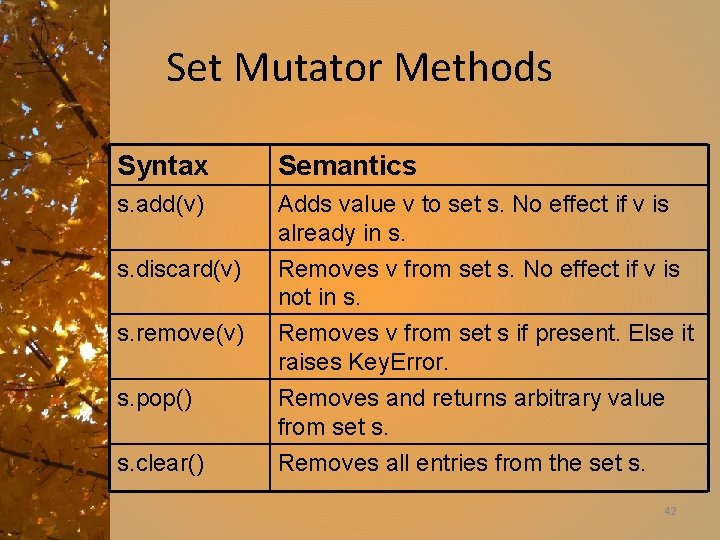 Set Mutator Methods

| Syntax | Semantics |
|---|---|
| s.add(v) | Adds value v to set s. No effect if v is already in s. |
| s.discard(v) | Removes v from set s. No effect if v is not in s. |
| s.remove(v) | Removes v from set s if present. Else it raises KeyError. |
| s.pop() | Removes and returns arbitrary value from set s. |
| s.clear() | Removes all entries from the set s. |

42